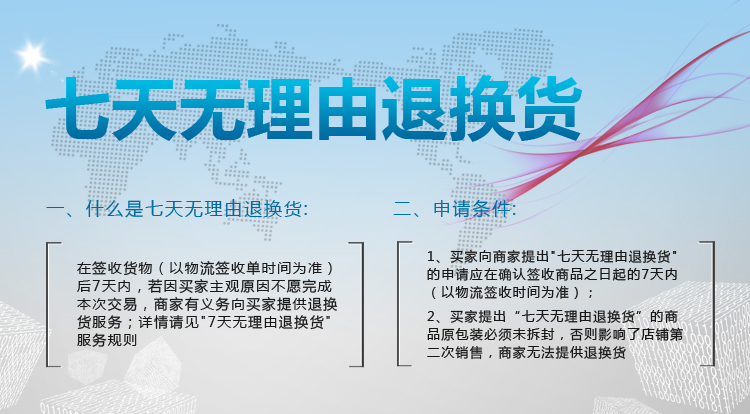 七天无理由退换货

一、什么是七天无理由退换货:

在签收货物（以物流签收单时间为准）后7天内，若因买家主观原因不愿完成本次交易，商家有义务向买家提供退换货服务；详情请见"7天无理由退换货"服务规则

二、申请条件:

1、买家向商家提出"七天无理由退换货"的申请应在确认签收商品之日起的7天内（以物流签收时间为准）；

2、买家提出“七天无理由退换货”的商品原包装必须未拆封，否则影响了店铺第二次销售，商家无法提供退换货